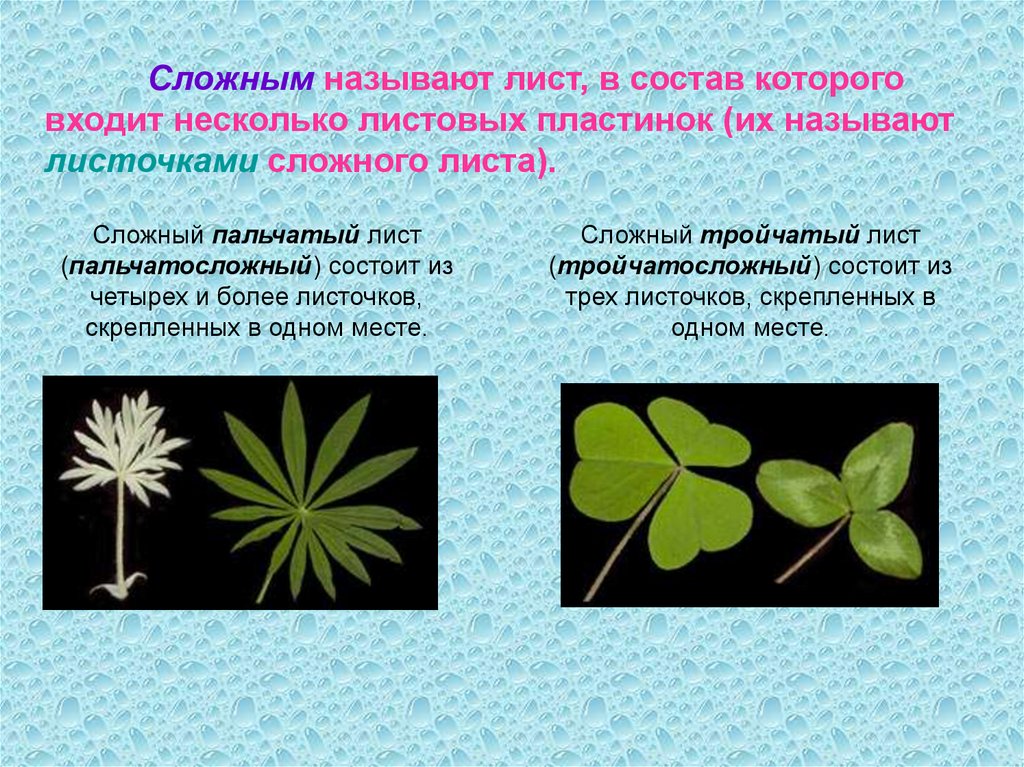 Сложным называют лист, в состав которого входит несколько листовых пластинок (их называют листочками сложного листа).

Сложный пальчатый лист (пальчатосложный) состоит из четырех и более листочков, скрепленных в одном месте.

Сложный тройчатый лист (тройчатосложный) состоит из трех листочков, скрепленных в одном месте.